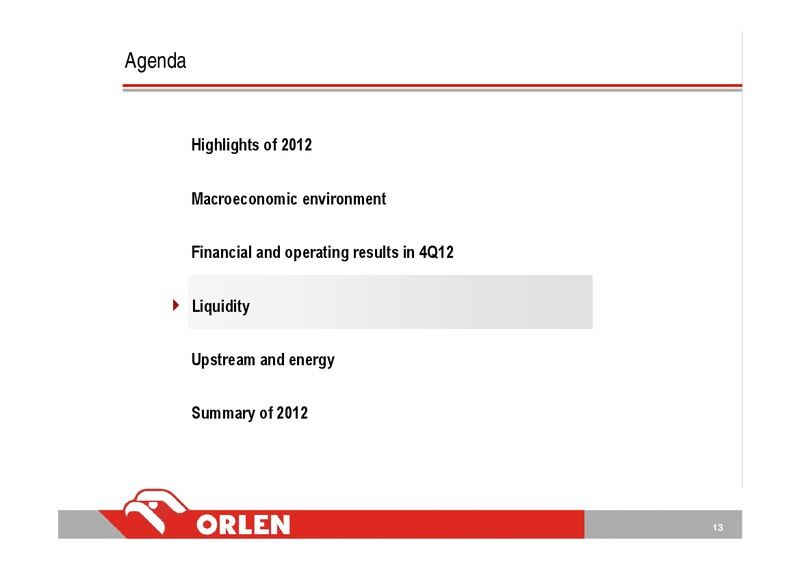 Agenda

Highlights of 2012

Macroeconomic environment

Financial and operating results in 4Q12

Liquidity

Upstream and energy

Summary of 2012

ORLEN

13